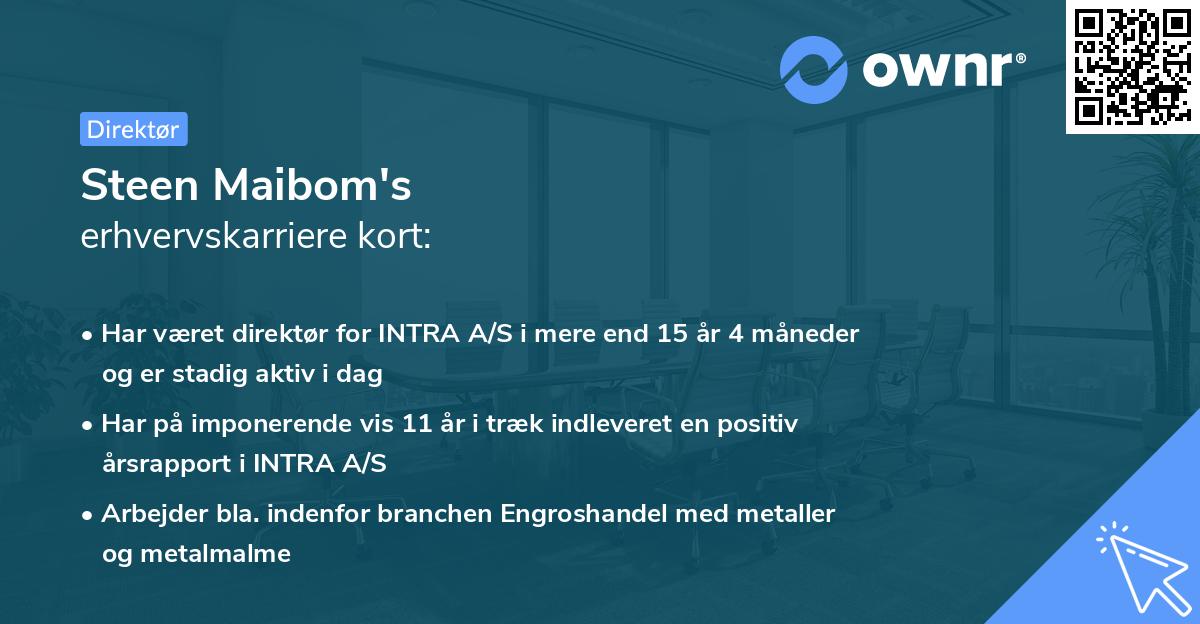 ownr®

Direktør

Steen Maibom's
erhvervskarriere kort:

• Har været direktør for INTRA A/S i mere end 15 år 4 måneder og er stadig aktiv i dag

• Har på imponerende vis 11 år i træk indleveret en positiv årsrapport i INTRA A/S

• Arbejder bla. indenfor branchen Engroshandel med metaller og metalmalme